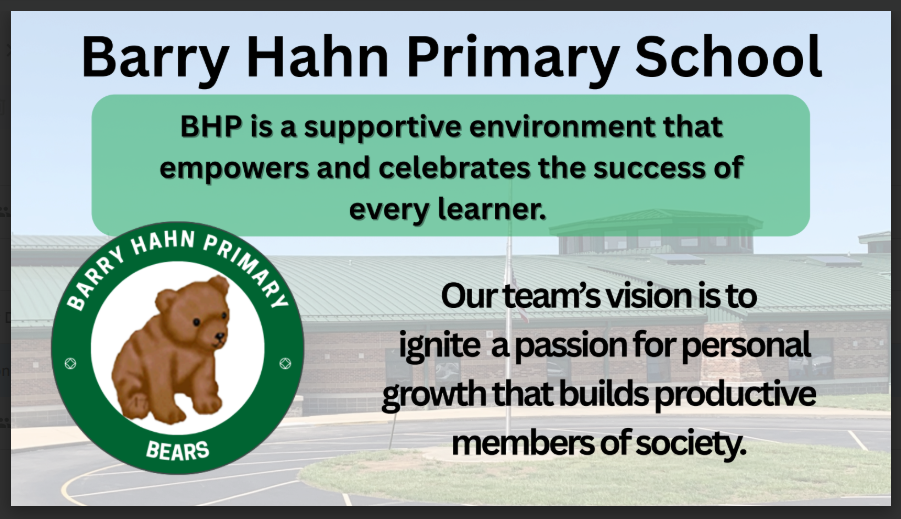 Barry Hahn Primary School

BHP is a supportive environment that empowers and celebrates the success of every learner.

BARRY HAHN PRIMARY
BEARS

Our team's vision is to ignite a passion for personal growth that builds productive members of society.